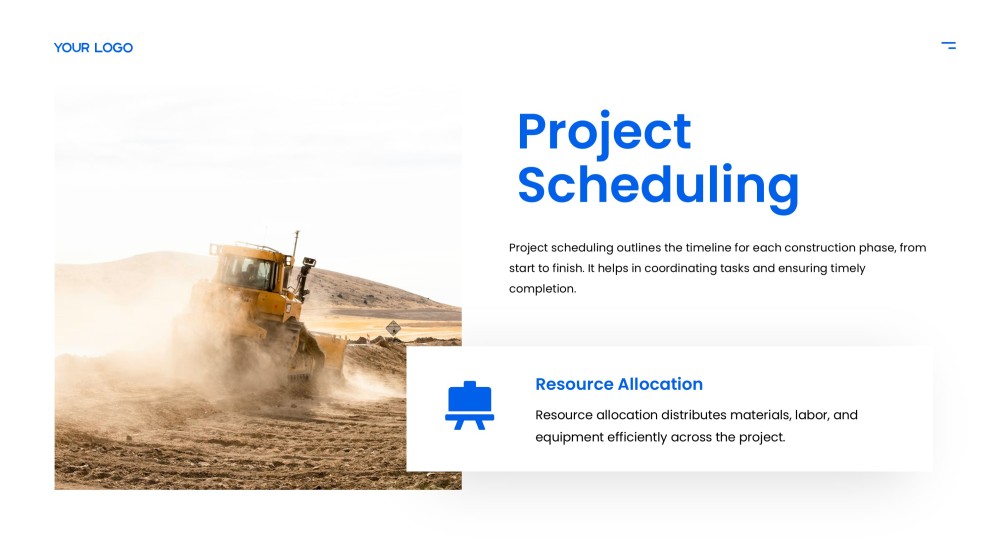 YOUR LOGO

Project Scheduling

Project scheduling outlines the timeline for each construction phase, from start to finish. It helps in coordinating tasks and ensuring timely completion.

Resource Allocation

Resource allocation distributes materials, labor, and equipment efficiently across the project.